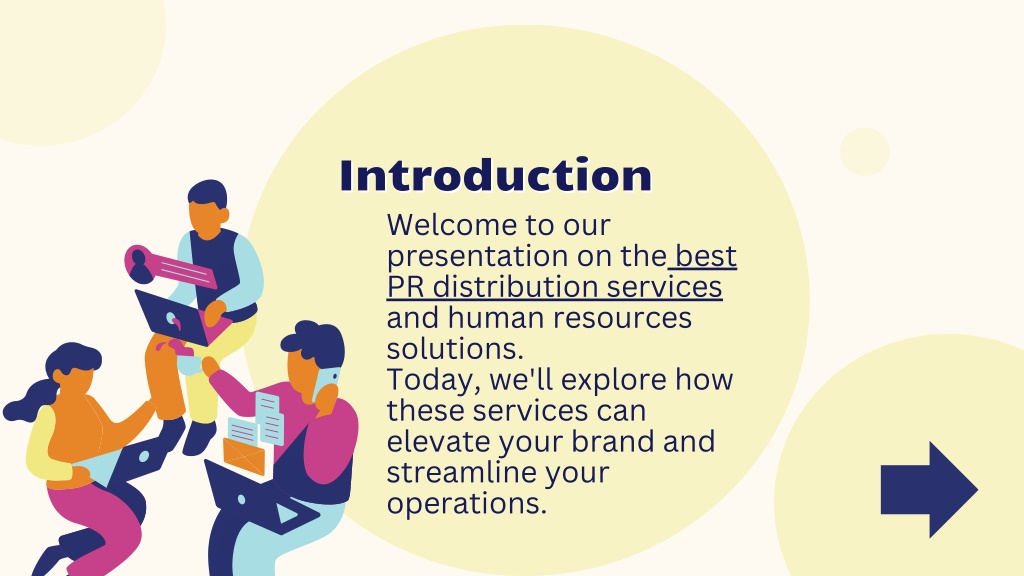 Introduction

Welcome to our presentation on the best PR distribution services and human resources solutions.
Today, we'll explore how these services can elevate your brand and streamline your operations.